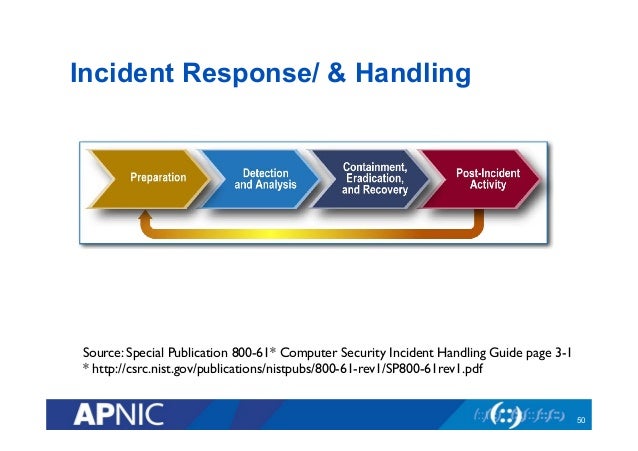 Incident Response/ & Handling

Preparation

Detection and Analysis

Containment, Eradication, and Recovery

Post-Incident Activity

Source: Special Publication 800-61* Computer Security Incident Handling Guide page 3-1
* http://csrc.nist.gov/publications/nistpubs/800-61-rev1/SP800-61rev1.pdf

APNIC

50